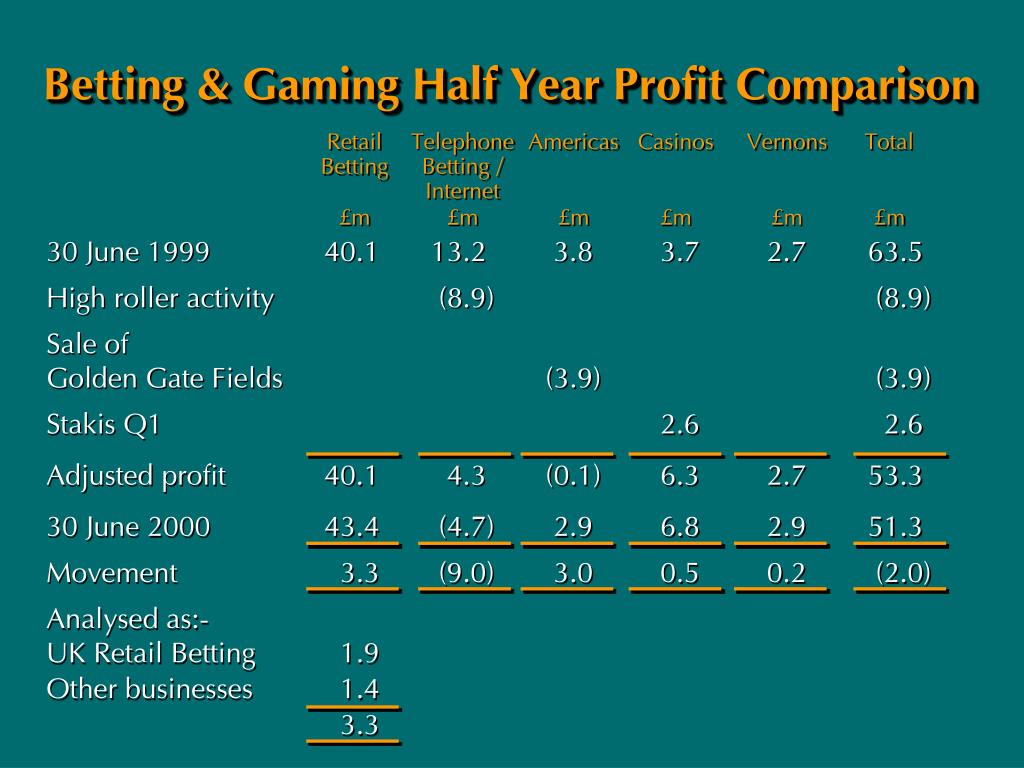 Betting & Gaming Half Year Profit Comparison

| | Retail Betting | Telephone Betting / Internet | Americas | Casinos | Vernons | Total |
|---|---|---|---|---|---|---|
| | £m | £m | £m | £m | £m | £m |
| 30 June 1999 | 40.1 | 13.2 | 3.8 | 3.7 | 2.7 | 63.5 |
| High roller activity | | (8.9) | | | | (8.9) |
| Sale of Golden Gate Fields | | | (3.9) | | | (3.9) |
| Stakis Q1 | | | | 2.6 | | 2.6 |
| Adjusted profit | 40.1 | 4.3 | (0.1) | 6.3 | 2.7 | 53.3 |
| 30 June 2000 | 43.4 | (4.7) | 2.9 | 6.8 | 2.9 | 51.3 |
| Movement | 3.3 | (9.0) | 3.0 | 0.5 | 0.2 | (2.0) |
| Analysed as:- | | | | | | |
| UK Retail Betting | 1.9 | | | | | |
| Other businesses | 1.4 | | | | | |
| | 3.3 | | | | | |